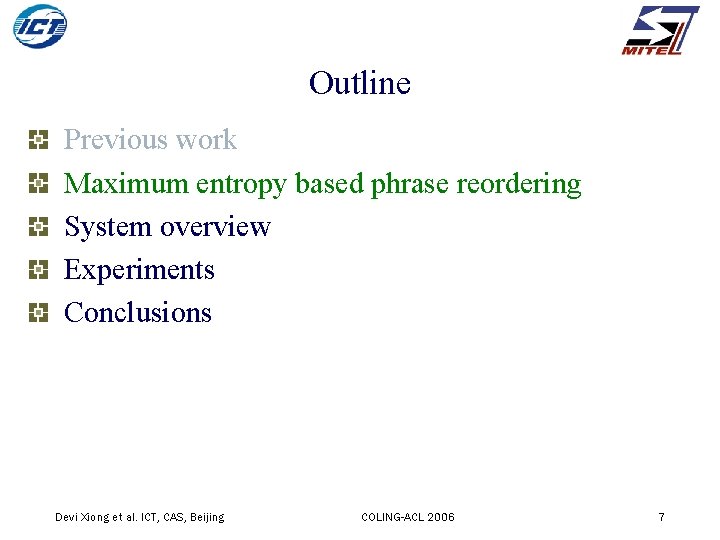 ICT

MITEL

Outline

Previous work

Maximum entropy based phrase reordering

System overview

Experiments

Conclusions

Devi Xiong et al. ICT, CAS, Beijing COLING-ACL 2006 7